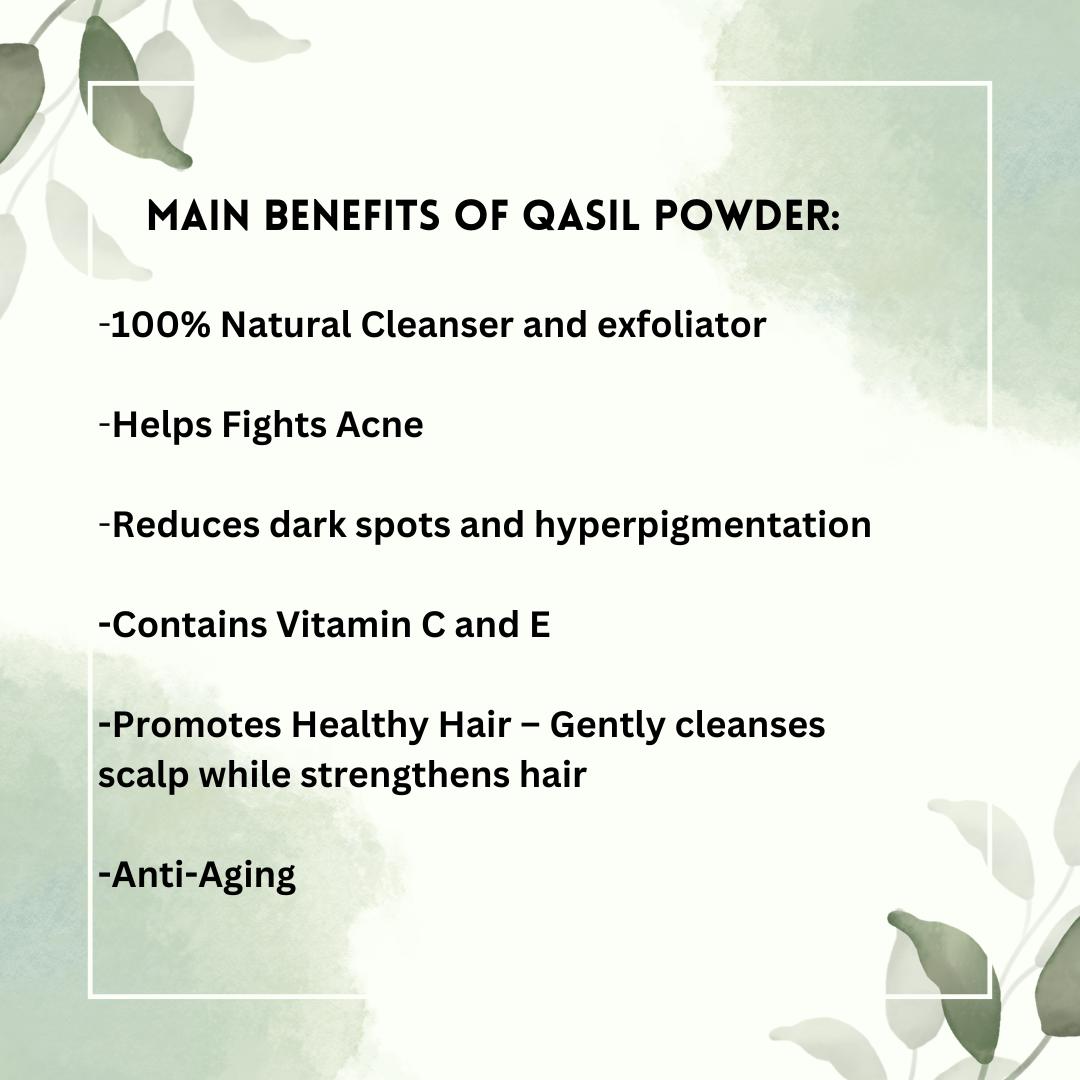 MAIN BENEFITS OF QASIL POWDER:

-100% Natural Cleanser and exfoliator

-Helps Fights Acne

-Reduces dark spots and hyperpigmentation

-Contains Vitamin C and E

-Promotes Healthy Hair – Gently cleanses scalp while strengthens hair

-Anti-Aging